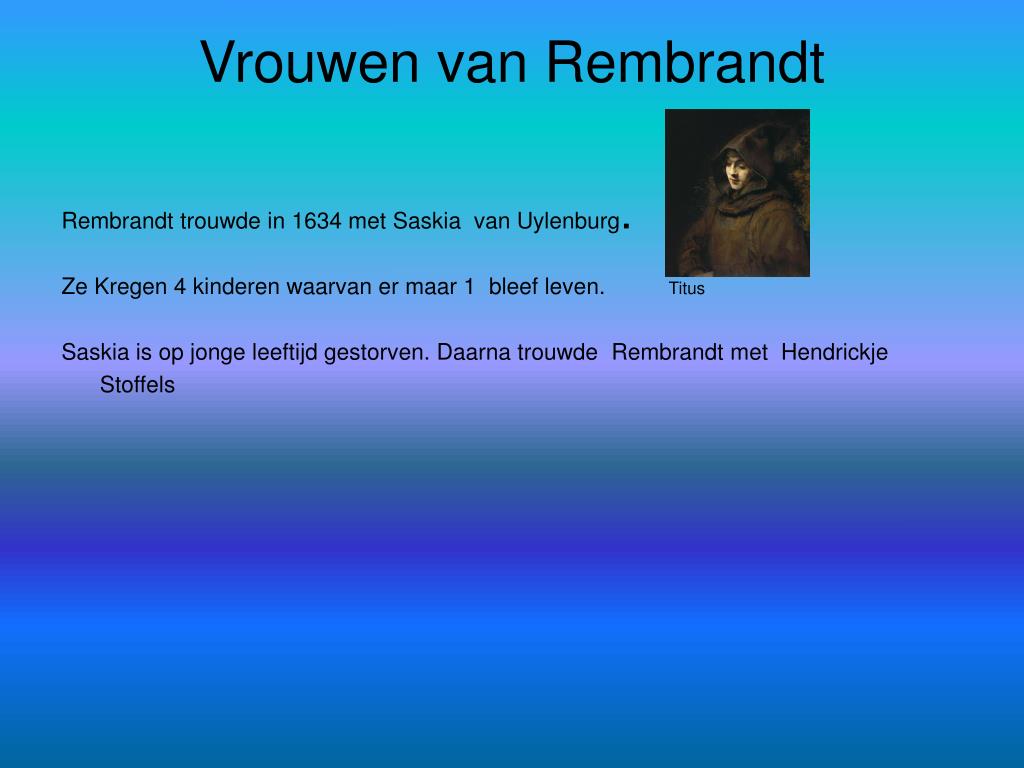 Vrouwen van Rembrandt

Rembrandt trouwde in 1634 met Saskia van Uylenburg.

Ze Kregen 4 kinderen waarvan er maar 1 bleef leven.

Titus

Saskia is op jonge leeftijd gestorven. Daarna trouwde Rembrandt met Hendrickje Stoffels